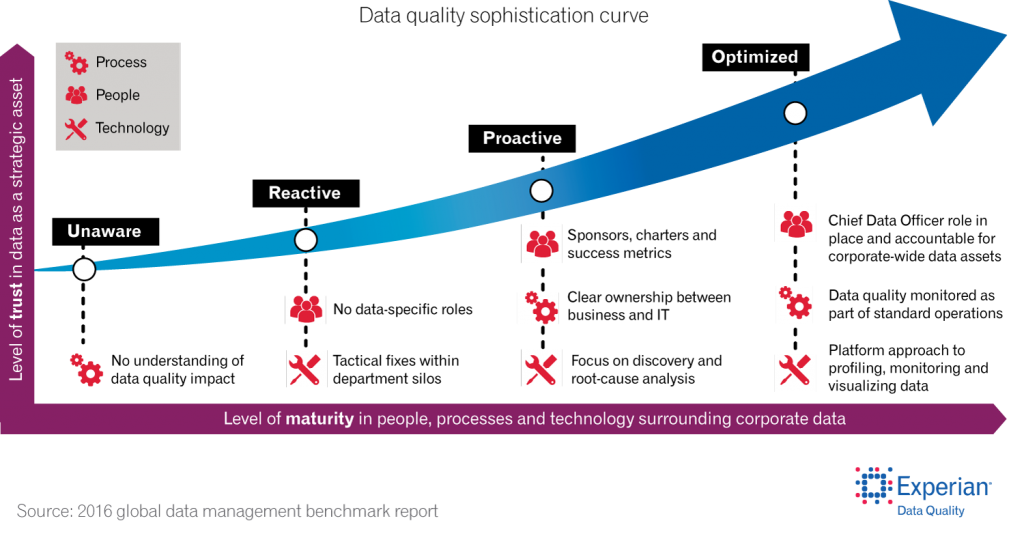 Data quality sophistication curve

Process
People
Technology

Level of trust in data as a strategic asset

Unaware
No understanding of data quality impact

Reactive
No data-specific roles
Tactical fixes within department silos

Proactive
Sponsors, charters and success metrics
Clear ownership between business and IT
Focus on discovery and root-cause analysis

Optimized
Chief Data Officer role in place and accountable for corporate-wide data assets
Data quality monitored as part of standard operations
Platform approach to profiling, monitoring and visualizing data

Level of maturity in people, processes and technology surrounding corporate data

Source: 2016 global data management benchmark report

Experian
Data Quality